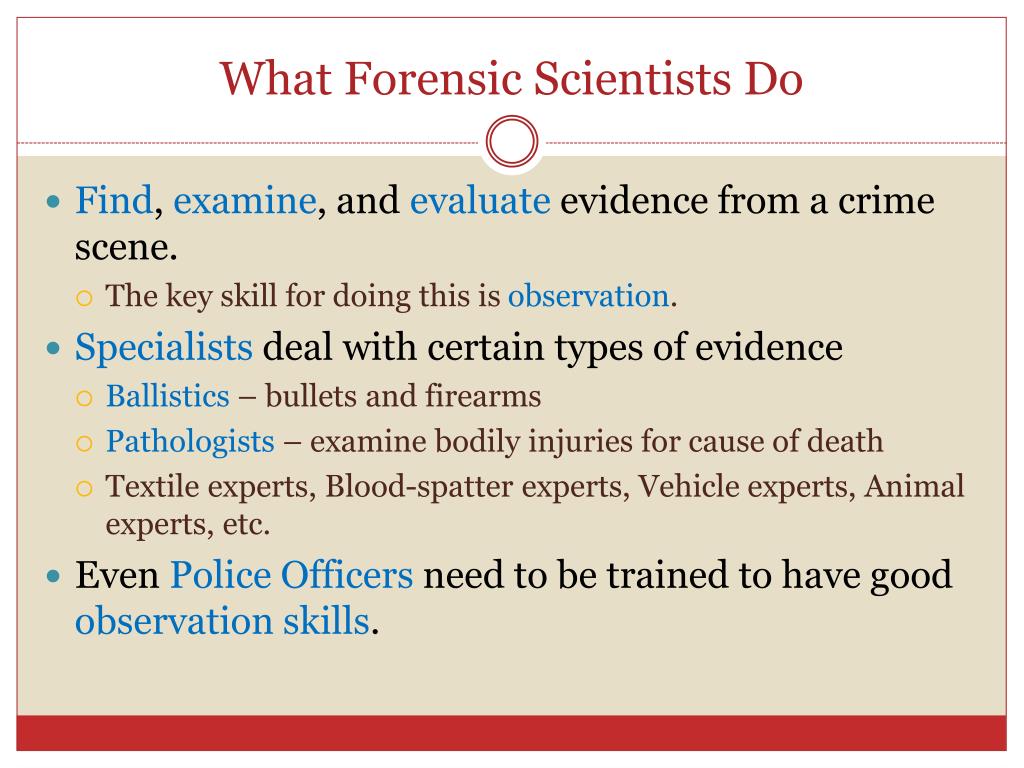 What Forensic Scientists Do

- Find, examine, and evaluate evidence from a crime scene.
  - The key skill for doing this is observation.
- Specialists deal with certain types of evidence
  - Ballistics – bullets and firearms
  - Pathologists – examine bodily injuries for cause of death
  - Textile experts, Blood-spatter experts, Vehicle experts, Animal experts, etc.
- Even Police Officers need to be trained to have good observation skills.